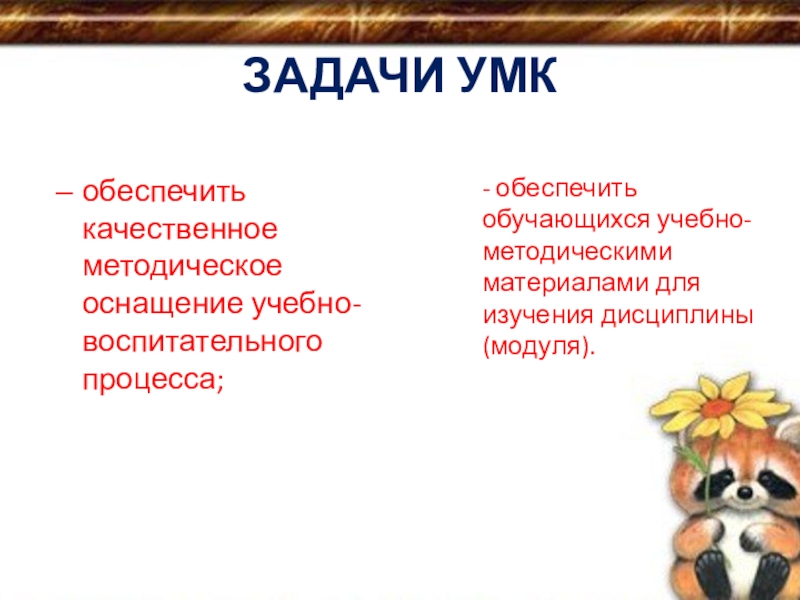 ЗАДАЧИ УМК

– обеспечить качественное методическое оснащение учебно-воспитательного процесса;

- обеспечить обучающихся учебно-методическими материалами для изучения дисциплины (модуля).